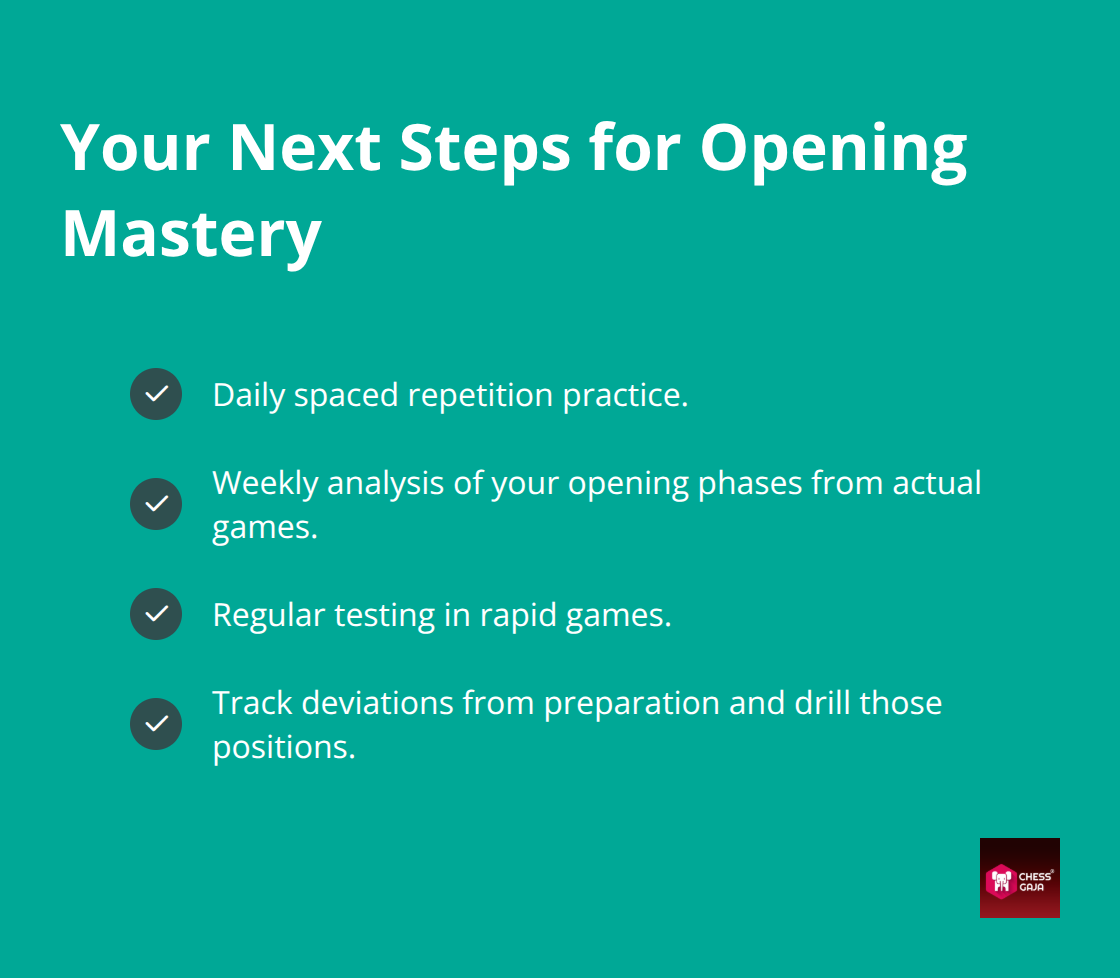 Your Next Steps for Opening Mastery

Daily spaced repetition practice.

Weekly analysis of your opening phases from actual games.

Regular testing in rapid games.

Track deviations from preparation and drill those positions.

CHESS GAJA